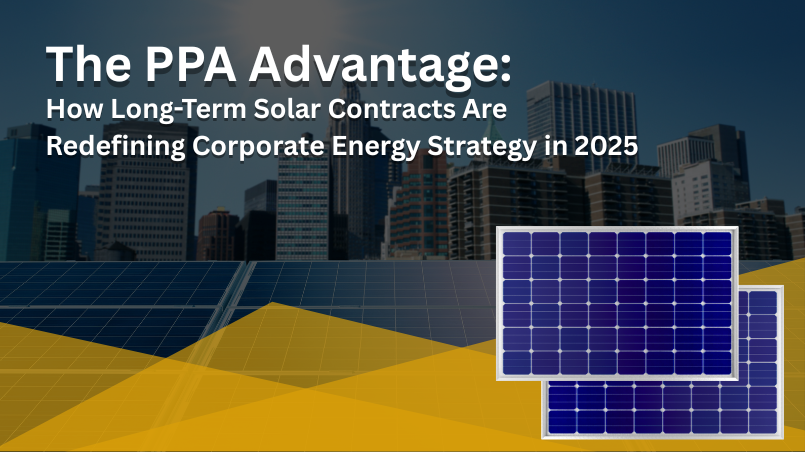 The PPA Advantage:
How Long-Term Solar Contracts Are Redefining Corporate Energy Strategy in 2025